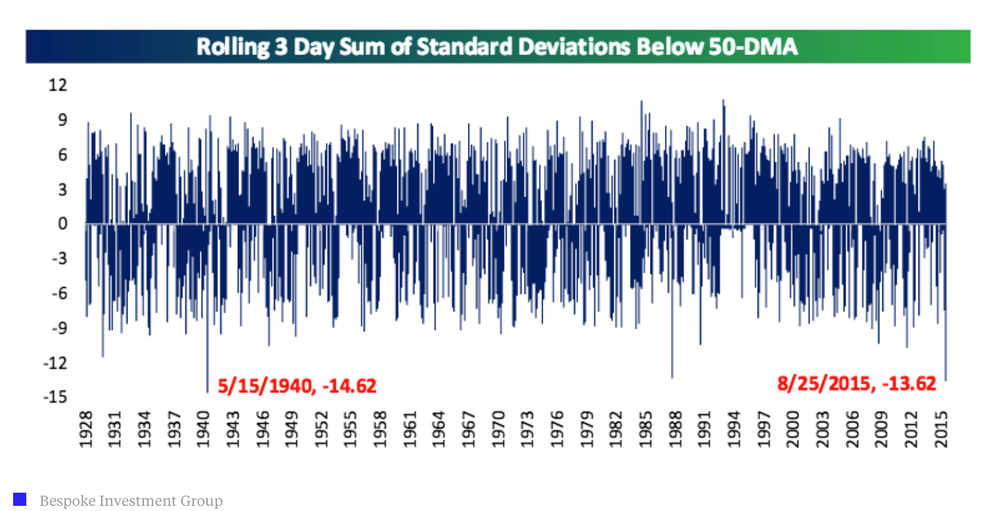 Rolling 3 Day Sum of Standard Deviations Below 50-DMA

12
9
6
3
0
-3
-6
-9
-12
-15

5/15/1940, -14.62

8/25/2015, -13.62

1928 1931 1934 1937 1940 1943 1946 1949 1952 1955 1958 1961 1964 1967 1970 1973 1976 1979 1982 1985 1988 1991 1994 1997 2000 2003 2006 2009 2012 2015

Bespoke Investment Group